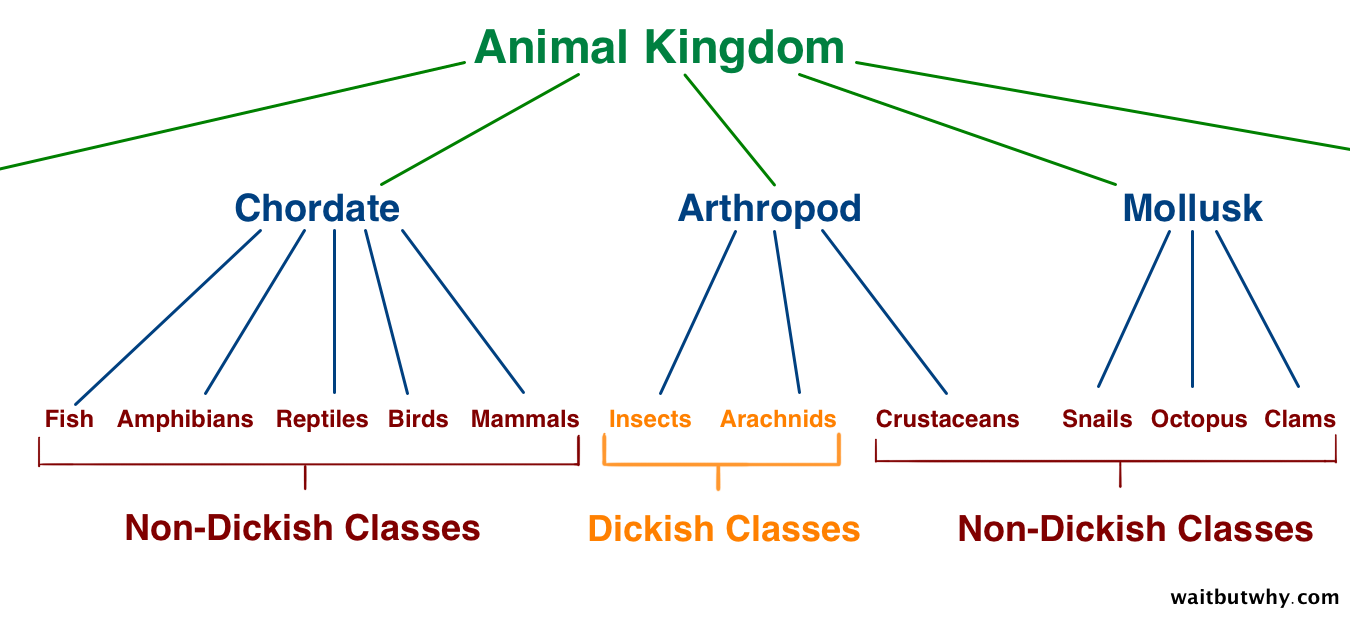 Animal Kingdom

Chordate

Arthropod

Mollusk

Fish Amphibians Reptiles Birds Mammals

Insects Arachnids

Crustaceans

Snails Octopus Clams

Non-Dickish Classes

Dickish Classes

Non-Dickish Classes

waitbutwhy.com